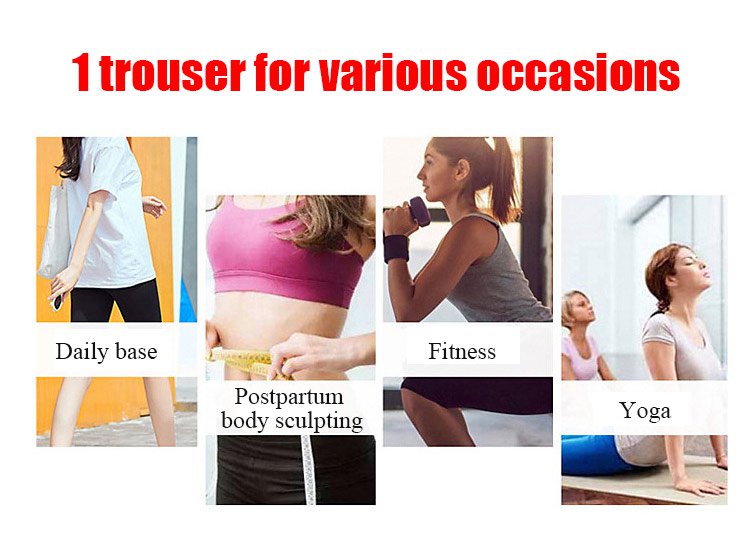 1 trouser for various occasions

Daily base

Postpartum body sculpting

Fitness

Yoga